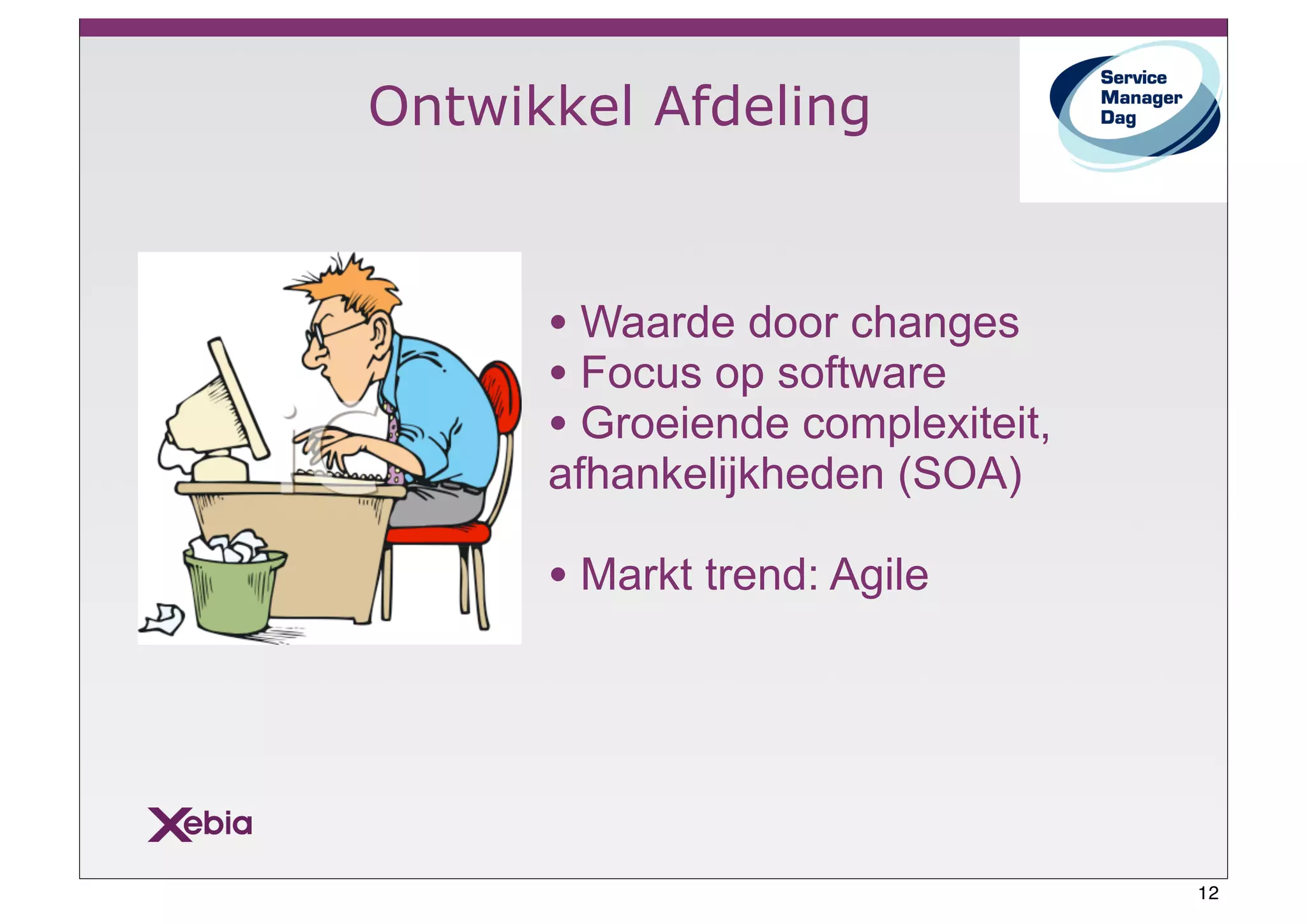 Ontwikkel Afdeling

Service Manager Dag

• Waarde door changes
• Focus op software
• Groeiende complexiteit, afhankelijkheden (SOA)

• Markt trend: Agile

Xebia

12